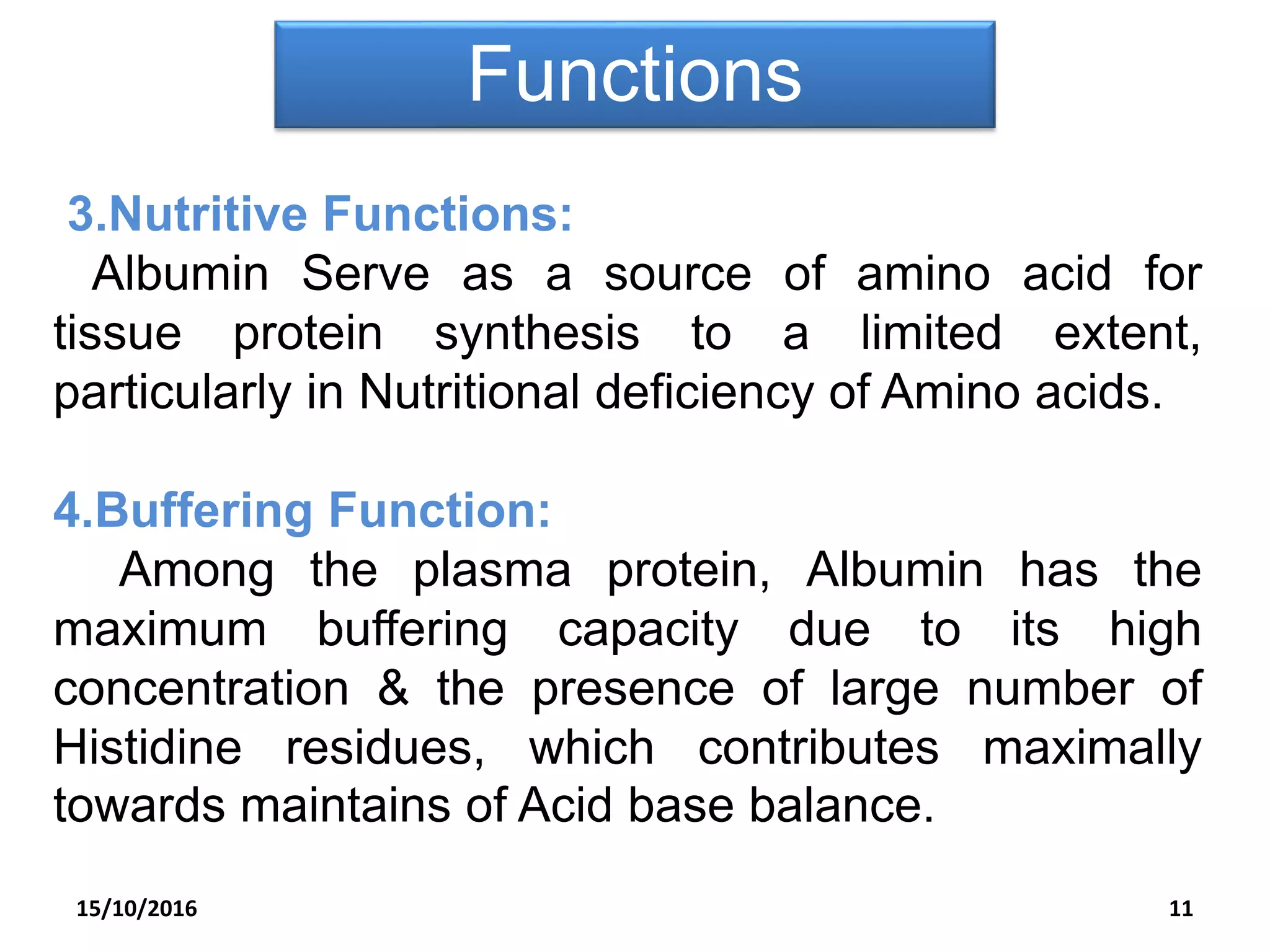 Functions

3.Nutritive Functions:

Albumin Serve as a source of amino acid for tissue protein synthesis to a limited extent, particularly in Nutritional deficiency of Amino acids.

4.Buffering Function:

Among the plasma protein, Albumin has the maximum buffering capacity due to its high concentration & the presence of large number of Histidine residues, which contributes maximally towards maintains of Acid base balance.

15/10/2016

11